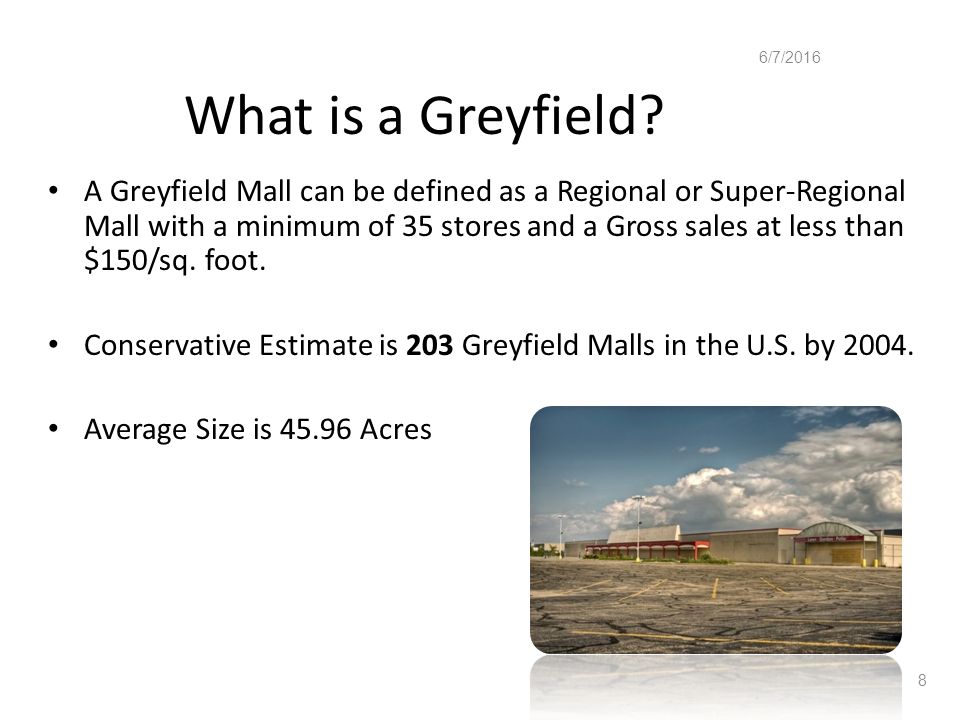 6/7/2016

What is a Greyfield?

• A Greyfield Mall can be defined as a Regional or Super-Regional Mall with a minimum of 35 stores and a Gross sales at less than \$150/sq. foot.

• Conservative Estimate is **203** Greyfield Malls in the U.S. by 2004.

• Average Size is 45.96 Acres

8